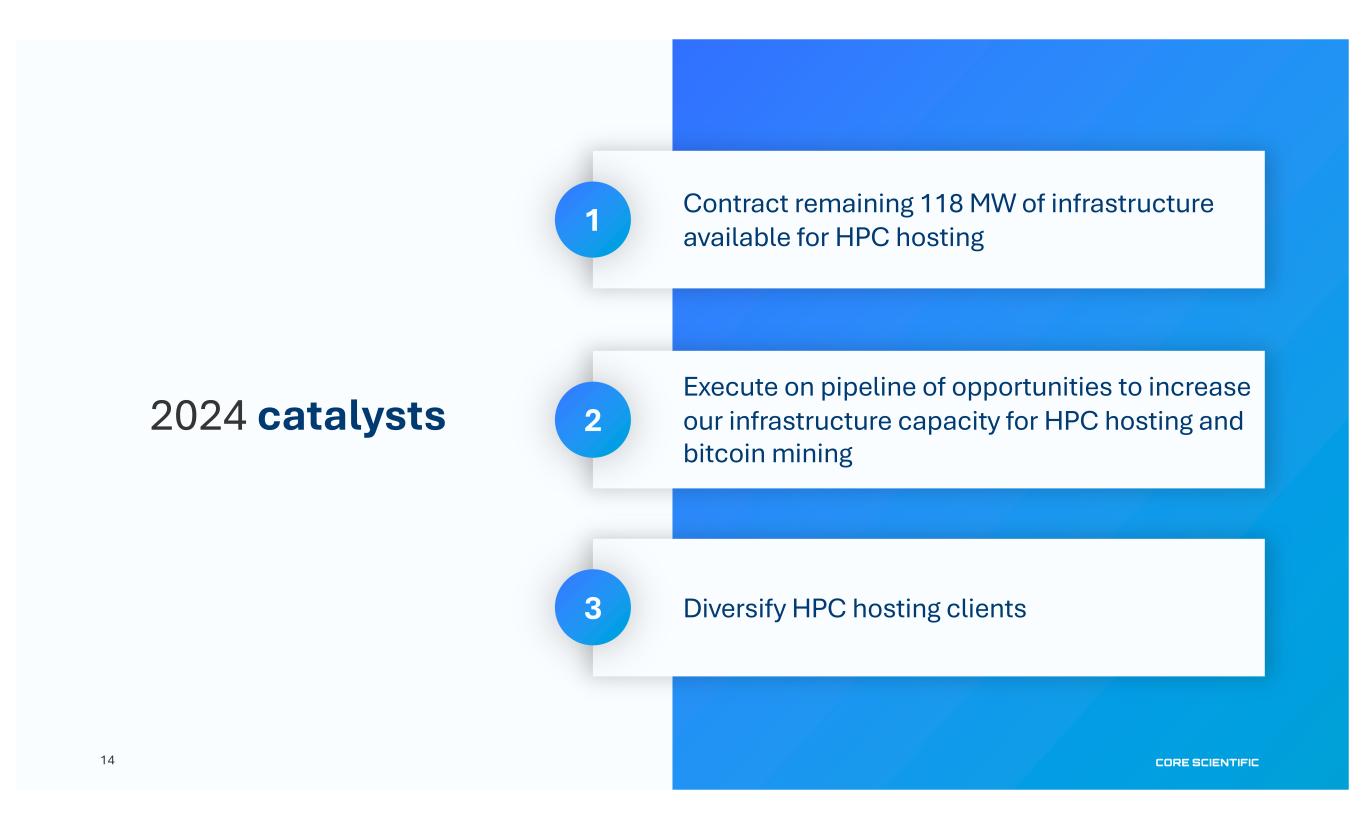 2024 catalysts

1 Contract remaining 118 MW of infrastructure available for HPC hosting

2 Execute on pipeline of opportunities to increase our infrastructure capacity for HPC hosting and bitcoin mining

3 Diversify HPC hosting clients

14

CORE SCIENTIFIC